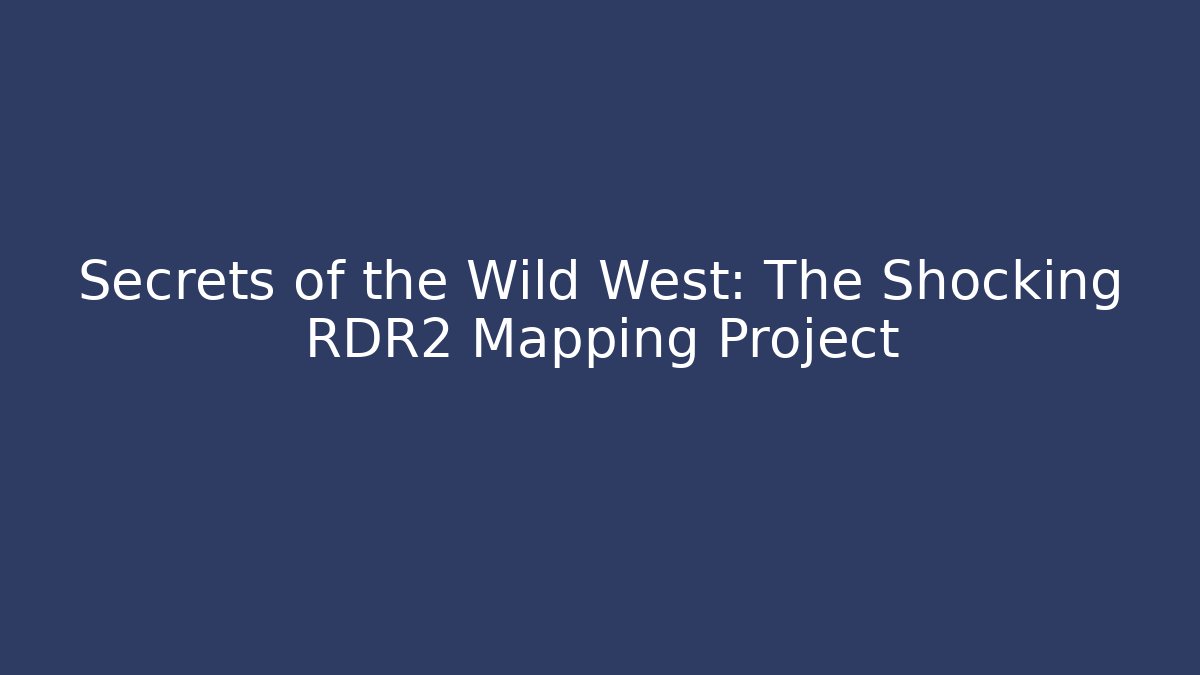 Secrets of the Wild West: The Shocking RDR2 Mapping Project